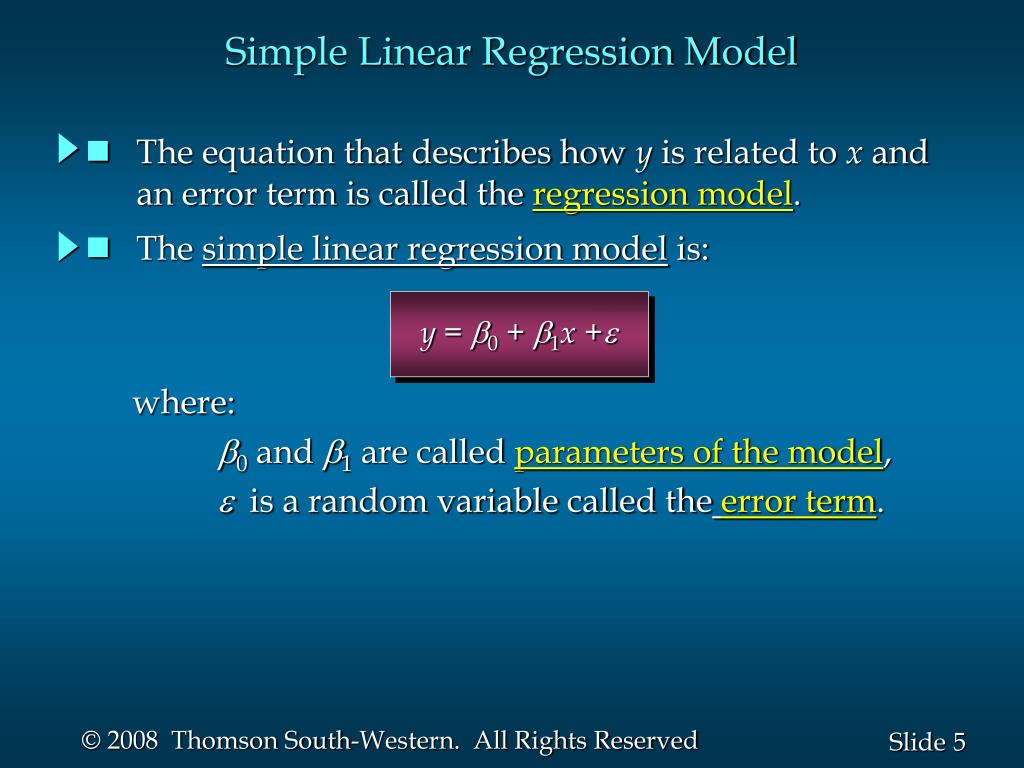 Simple Linear Regression Model

The equation that describes how $y$ is related to $x$ and an error term is called the regression model.

The simple linear regression model is:

$y = \beta_0 + \beta_1 x + \varepsilon$

where:

$\beta_0$ and $\beta_1$ are called parameters of the model,

$\varepsilon$ is a random variable called the error term.

© 2008 Thomson South-Western. All Rights Reserved

Slide 5